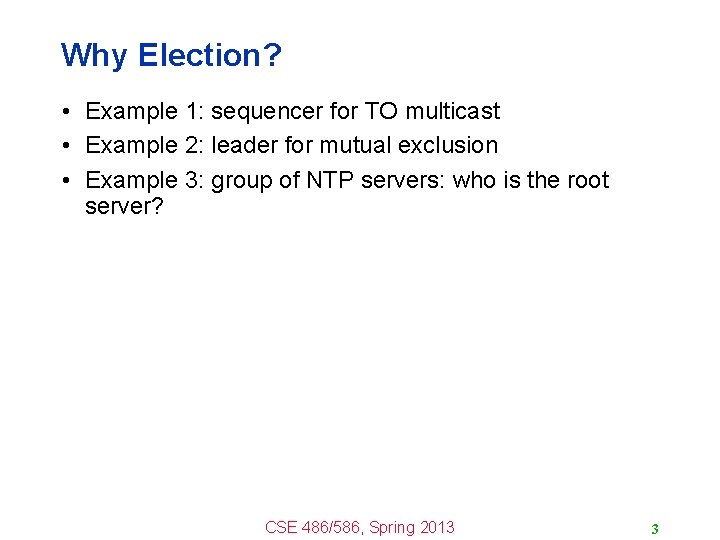 Why Election?

• Example 1: sequencer for TO multicast
• Example 2: leader for mutual exclusion
• Example 3: group of NTP servers: who is the root server?

CSE 486/586, Spring 2013

3